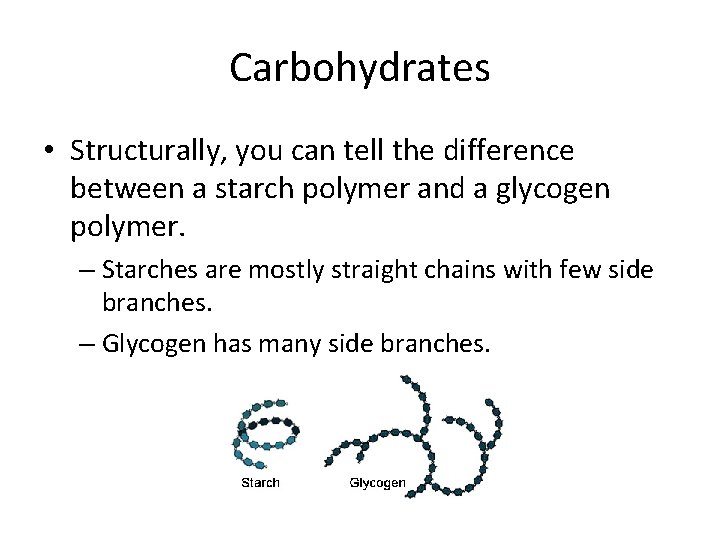 Carbohydrates

• Structurally, you can tell the difference between a starch polymer and a glycogen polymer.

– Starches are mostly straight chains with few side branches.

– Glycogen has many side branches.

Starch

Glycogen